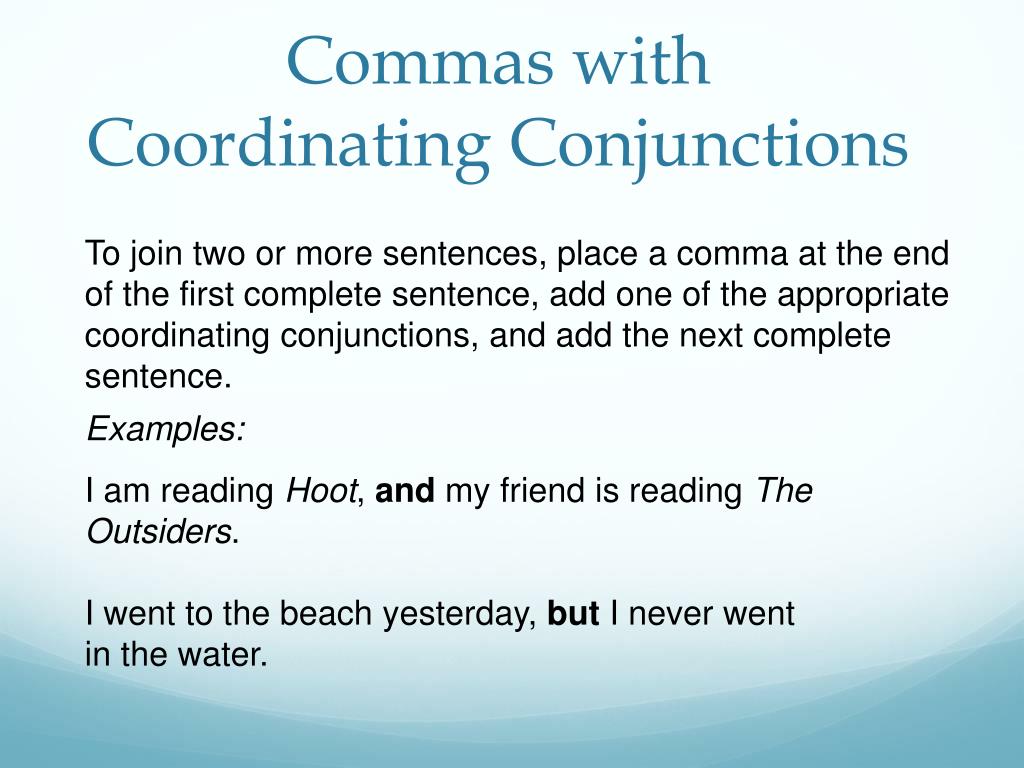 Commas with Coordinating Conjunctions

To join two or more sentences, place a comma at the end of the first complete sentence, add one of the appropriate coordinating conjunctions, and add the next complete sentence.

Examples:

I am reading Hoot, and my friend is reading The Outsiders.

I went to the beach yesterday, but I never went in the water.